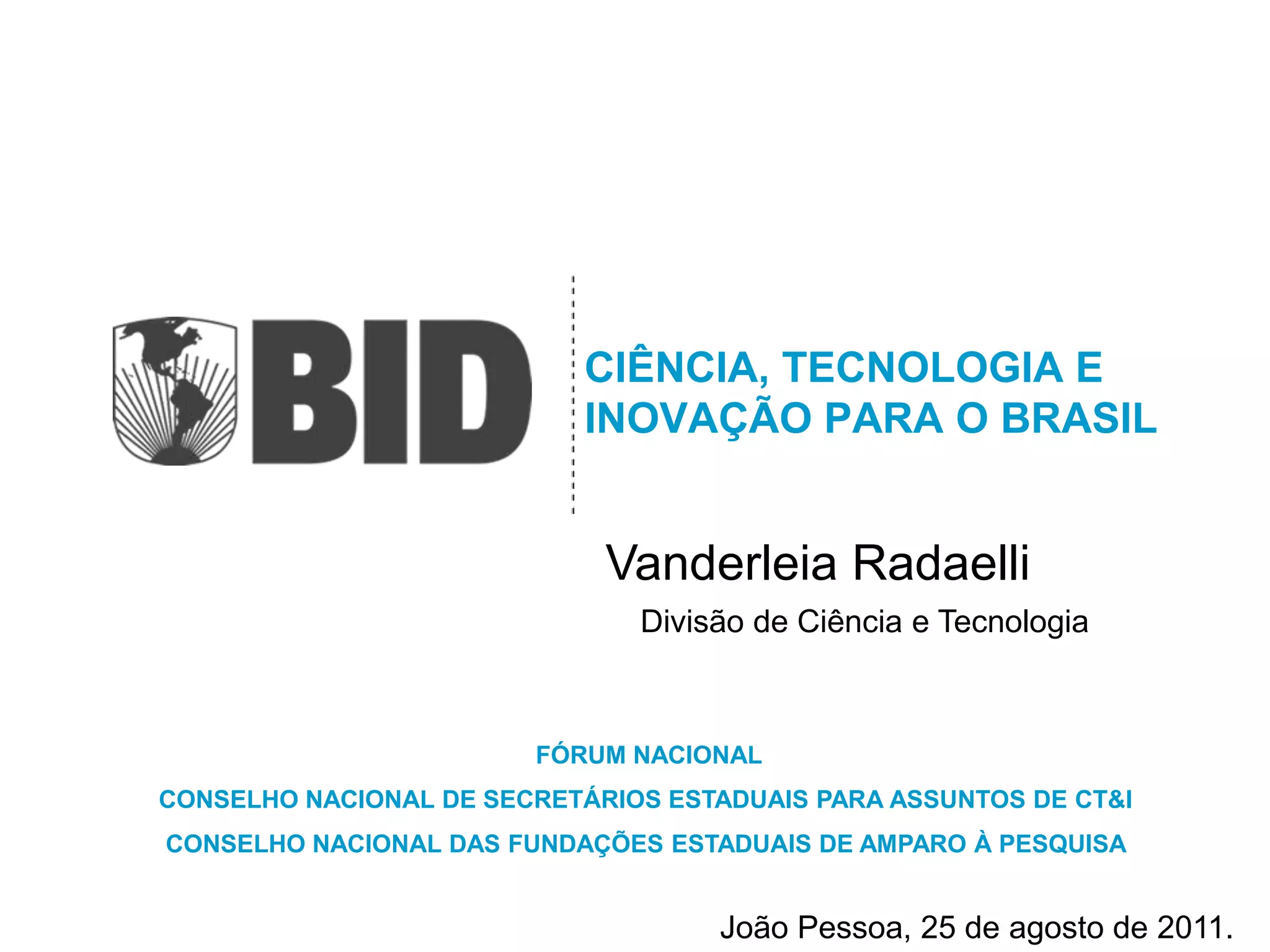 BID

CIÊNCIA, TECNOLOGIA E INOVAÇÃO PARA O BRASIL

Vanderleia Radaelli

Divisão de Ciência e Tecnologia

FÓRUM NACIONAL

CONSELHO NACIONAL DE SECRETÁRIOS ESTADUAIS PARA ASSUNTOS DE CT&I

CONSELHO NACIONAL DAS FUNDAÇÕES ESTADUAIS DE AMPARO À PESQUISA

João Pessoa, 25 de agosto de 2011.